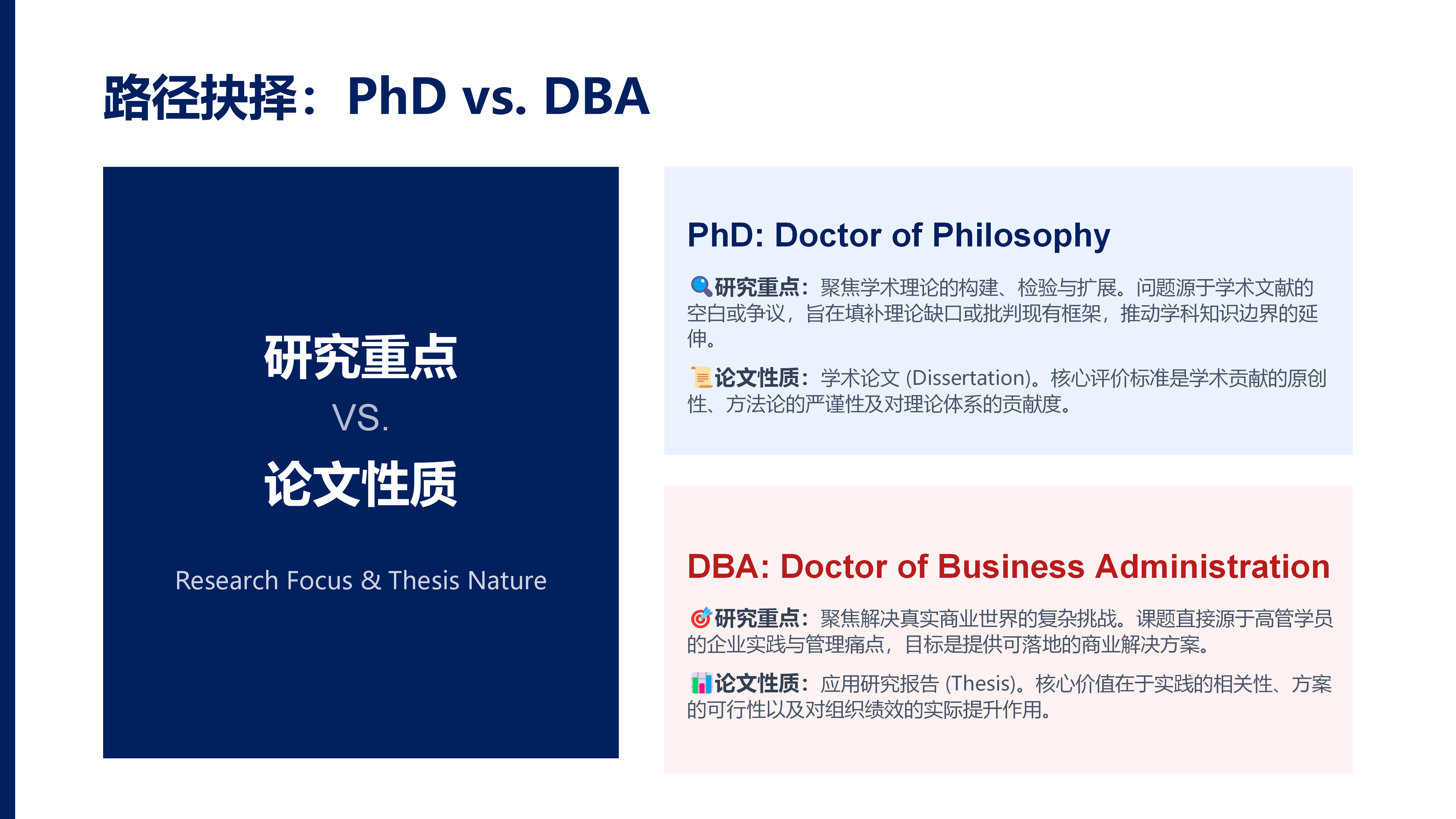 路径抉择：PhD vs. DBA

研究重点

VS.

论文性质

Research Focus & Thesis Nature

PhD: Doctor of Philosophy

🔍研究重点：聚焦学术理论的构建、检验与扩展。问题源于学术文献的空白或争议，旨在填补理论缺口或批判现有框架，推动学科知识边界的延伸。

📜论文性质：学术论文 (Dissertation)。核心评价标准是学术贡献的原创性、方法论的严谨性及对理论体系的贡献度。

DBA: Doctor of Business Administration

🎯研究重点：聚焦解决真实商业世界的复杂挑战。课题直接源于高管学员的企业实践与管理痛点，目标是提供可落地的商业解决方案。

📊论文性质：应用研究报告 (Thesis)。核心价值在于实践的相关性、方案的可行性以及对组织绩效的实际提升作用。